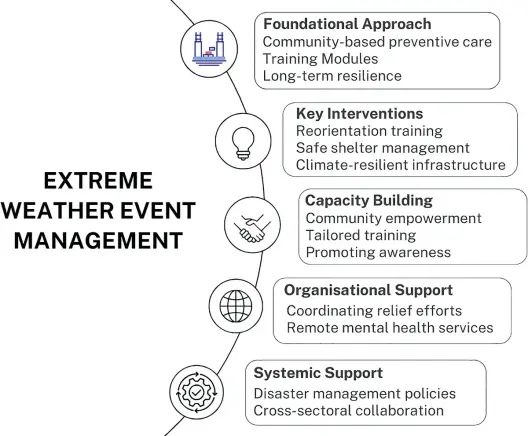 EXTREME WEATHER EVENT MANAGEMENT

Foundational Approach
Community-based preventive care
Training Modules
Long-term resilience

Key Interventions
Reorientation training
Safe shelter management
Climate-resilient infrastructure

Capacity Building
Community empowerment
Tailored training
Promoting awareness

Organisational Support
Coordinating relief efforts
Remote mental health services

Systemic Support
Disaster management policies
Cross-sectoral collaboration